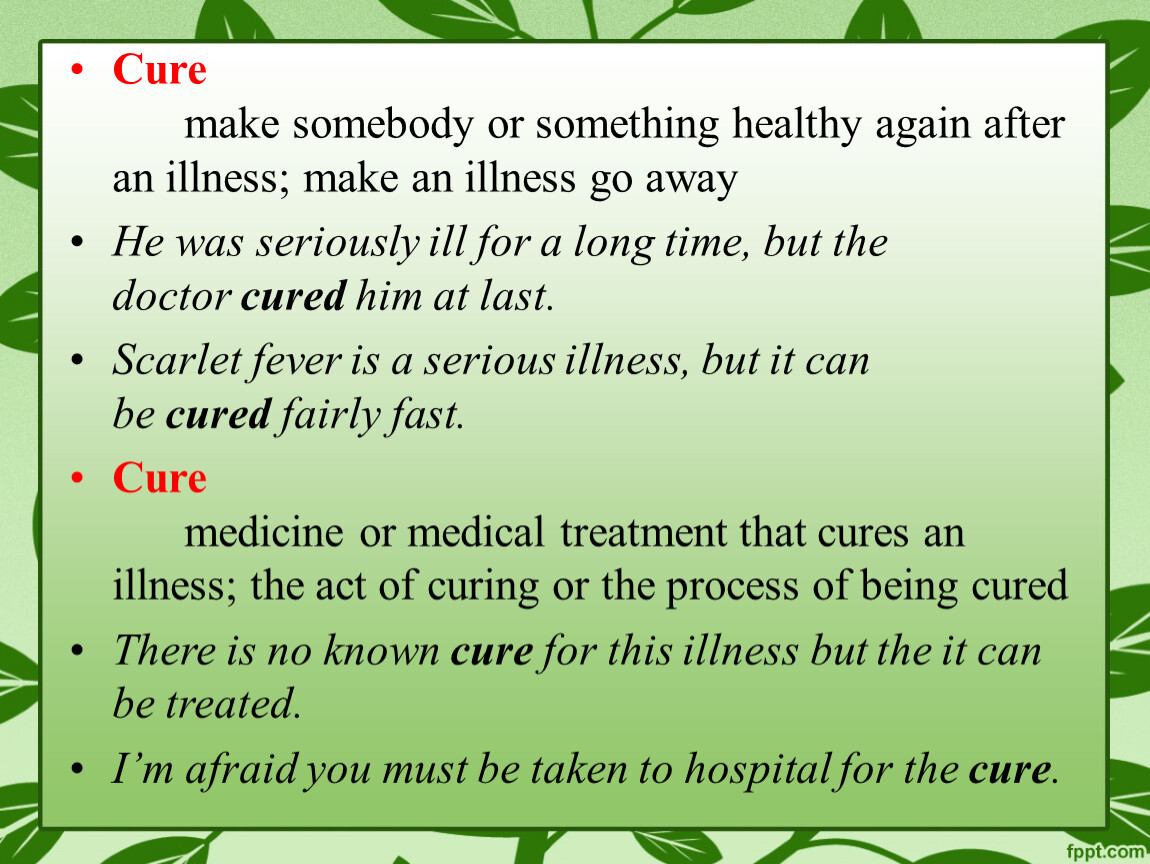 • Cure

make somebody or something healthy again after an illness; make an illness go away

• He was seriously ill for a long time, but the doctor cured him at last.

• Scarlet fever is a serious illness, but it can be cured fairly fast.

• Cure

medicine or medical treatment that cures an illness; the act of curing or the process of being cured

• There is no known cure for this illness but the it can be treated.

• I'm afraid you must be taken to hospital for the cure.

fppt.com